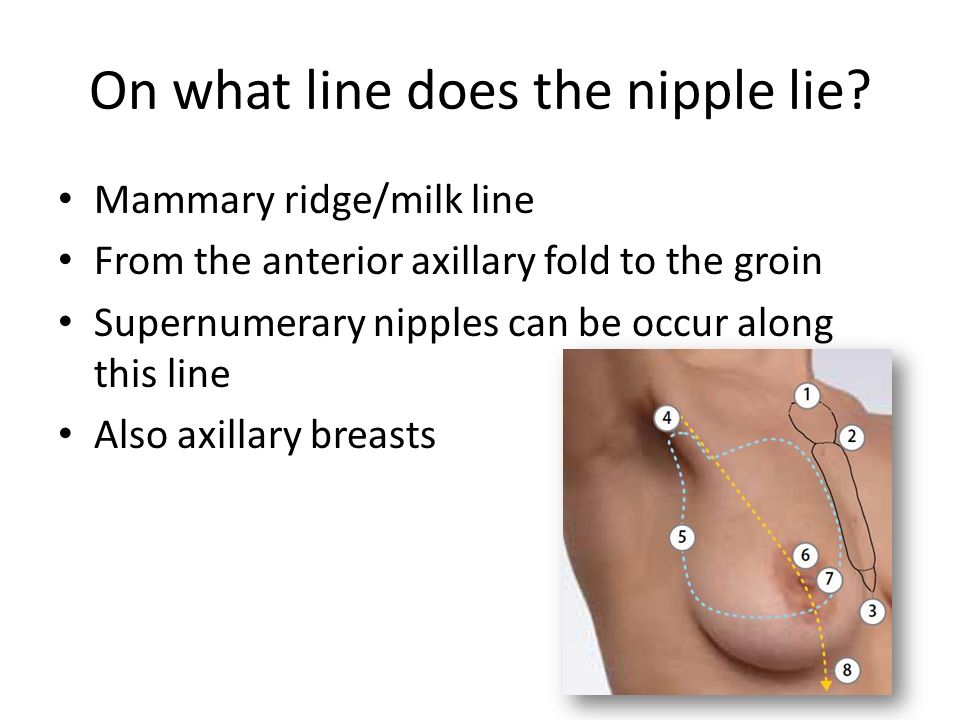 On what line does the nipple lie?

• Mammary ridge/milk line
• From the anterior axillary fold to the groin
• Supernumerary nipples can be occur along this line
• Also axillary breasts

1
2
4
5
6
7
3
8